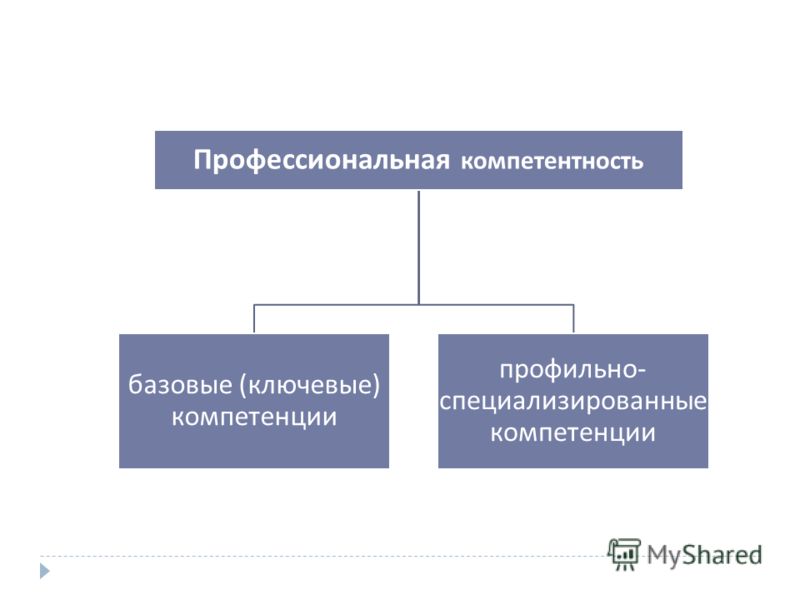 Профессиональная компетентность

базовые (ключевые) компетенции

профильно-специализированные компетенции

MyShared